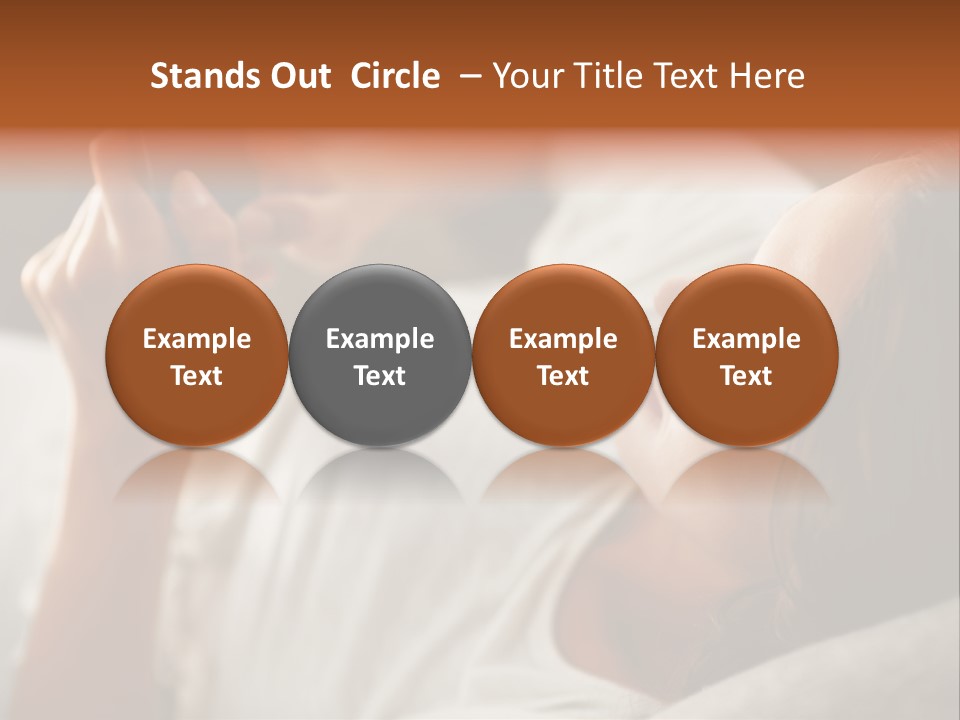 Stands Out Circle – Your Title Text Here

Example Text

Example Text

Example Text

Example Text